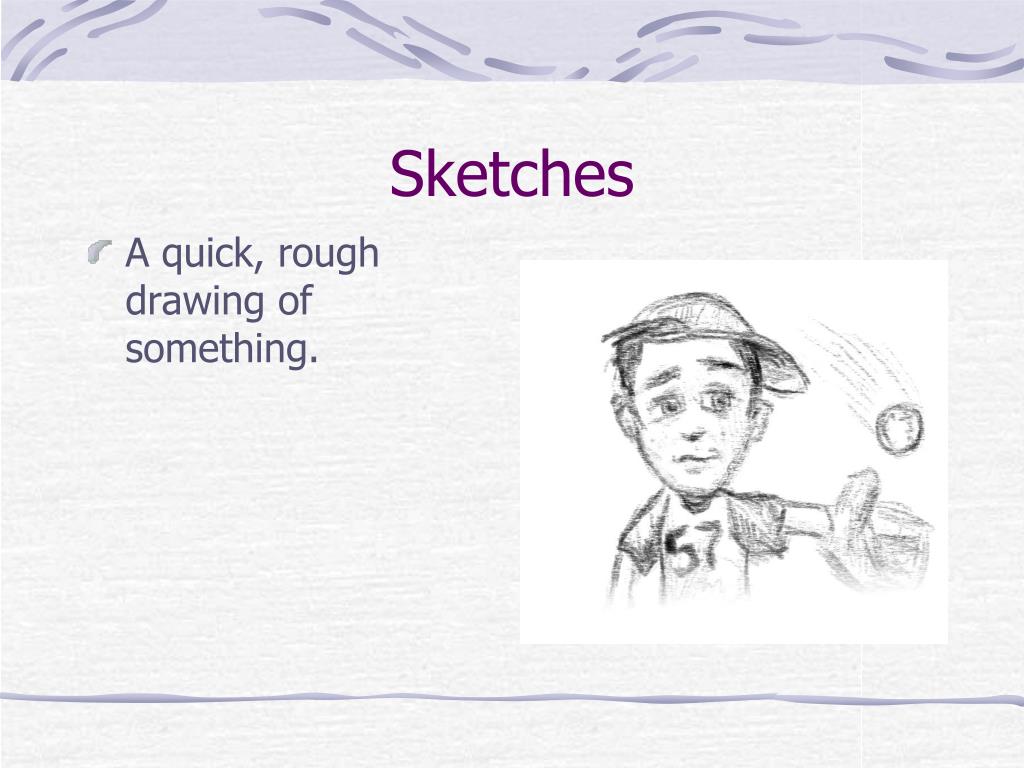 Sketches

A quick, rough drawing of something.

57